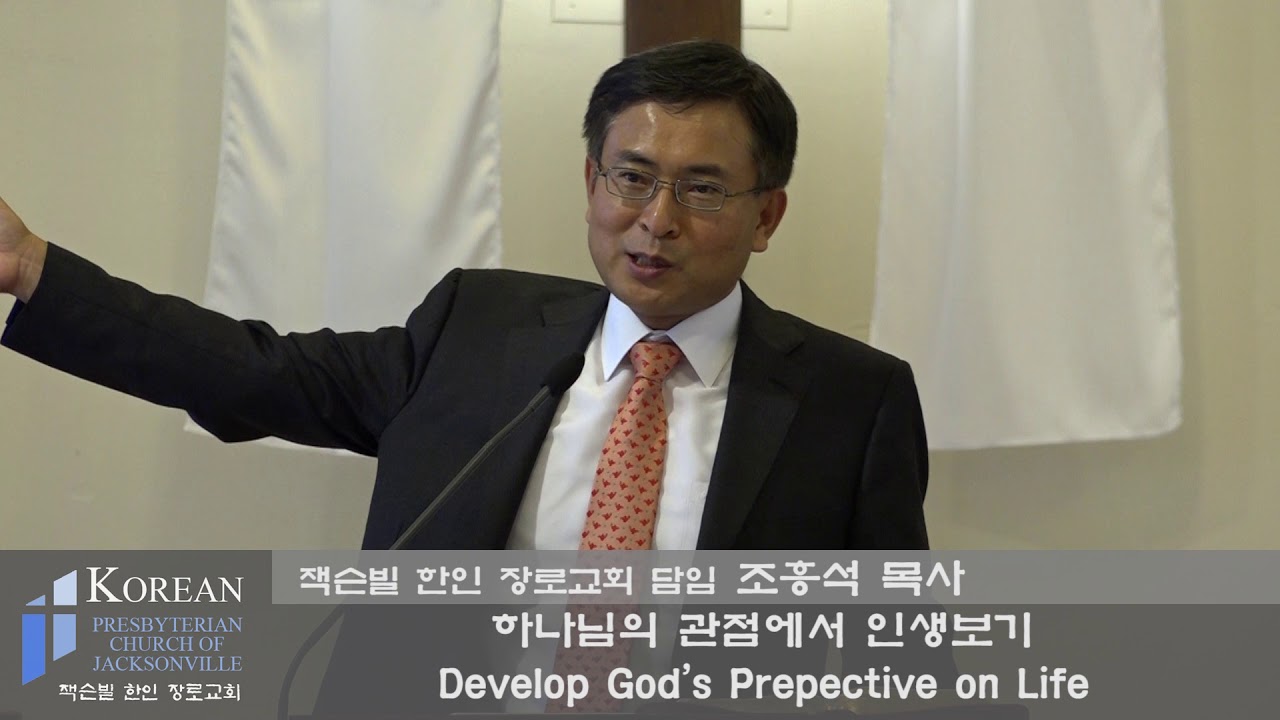 KOREAN
PRESBYTERIAN CHURCH OF JACKSONVILLE
잭슨빌 한인 장로교회

잭슨빌 한인 장로교회 담임 조홍석 목사
하나님의 관점에서 인생보기
Develop God's Prepective on Life